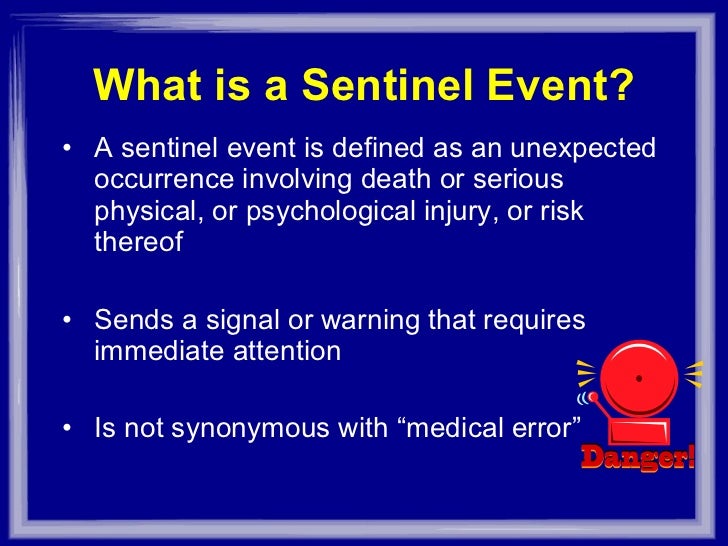 What is a Sentinel Event?

• A sentinel event is defined as an unexpected occurrence involving death or serious physical, or psychological injury, or risk thereof

• Sends a signal or warning that requires immediate attention

• Is not synonymous with “medical error”

Danger!